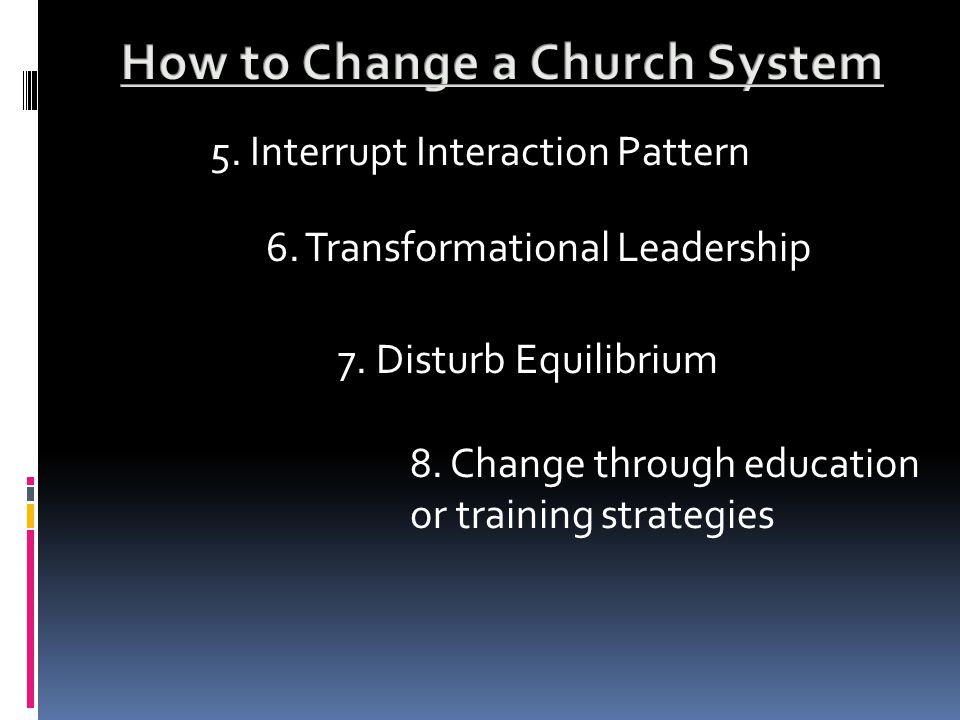 How to Change a Church System

5. Interrupt Interaction Pattern

6. Transformational Leadership

7. Disturb Equilibrium

8. Change through education or training strategies